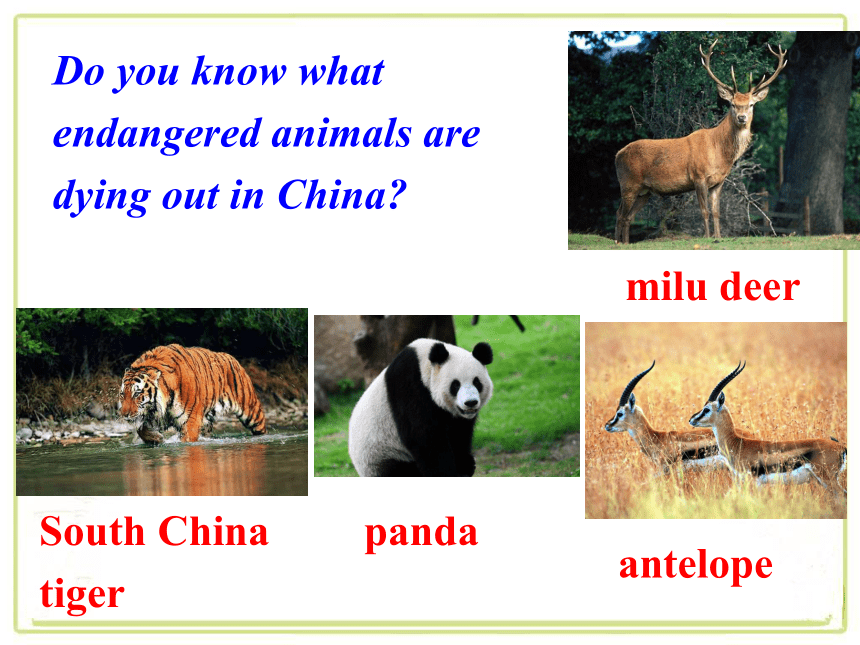 Do you know what endangered animals are dying out in China?

milu deer

South China tiger

panda

antelope